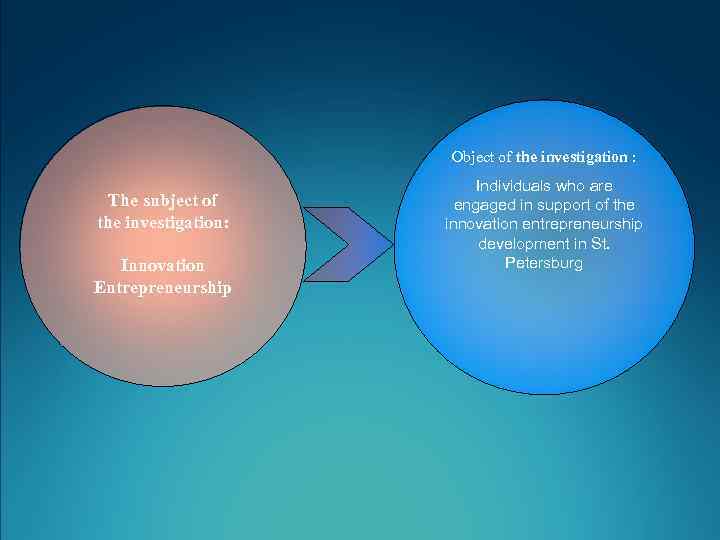 The subject of the investigation:

Innovation Entrepreneurship

Object of the investigation :

Individuals who are engaged in support of the innovation entrepreneurship development in St. Petersburg